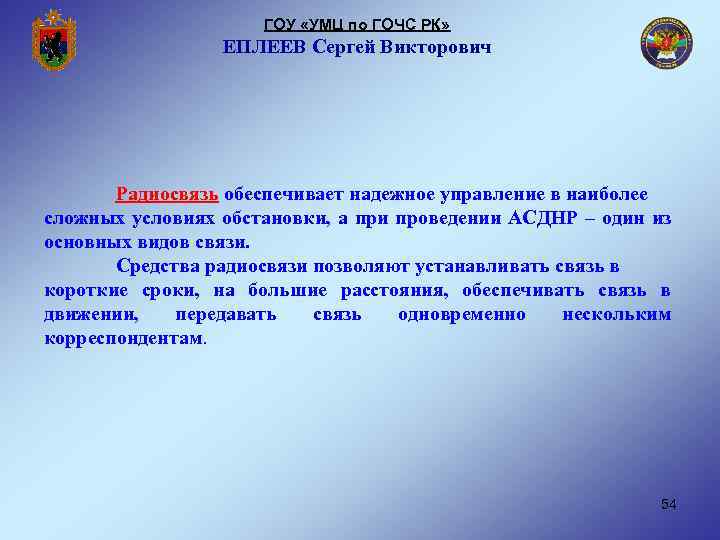 ГОУ «УМЦ по ГОЧС РК»
ЕПЛЕЕВ Сергей Викторович

Радиосвязь обеспечивает надежное управление в наиболее сложных условиях обстановки, а при проведении АСДНР – один из основных видов связи.

Средства радиосвязи позволяют устанавливать связь в короткие сроки, на большие расстояния, обеспечивать связь в движении, передавать связь одновременно нескольким корреспондентам.

54